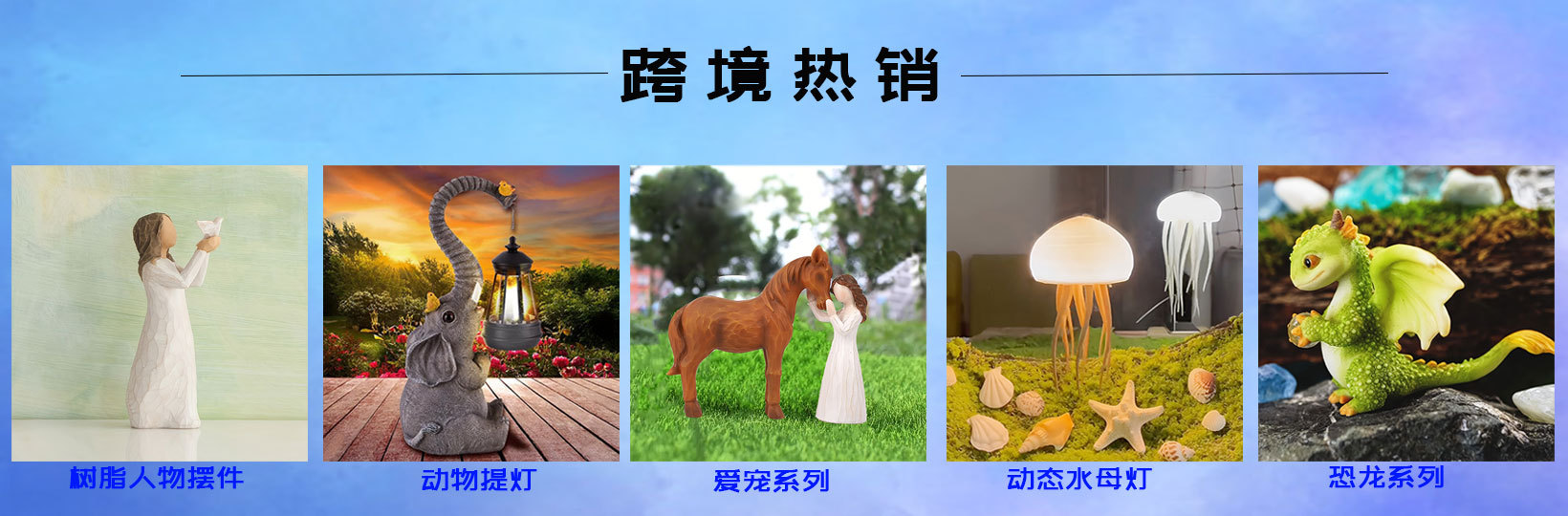 跨境热销

树脂人物摆件

动物提灯

爱宠系列

动态水母灯

恐龙系列